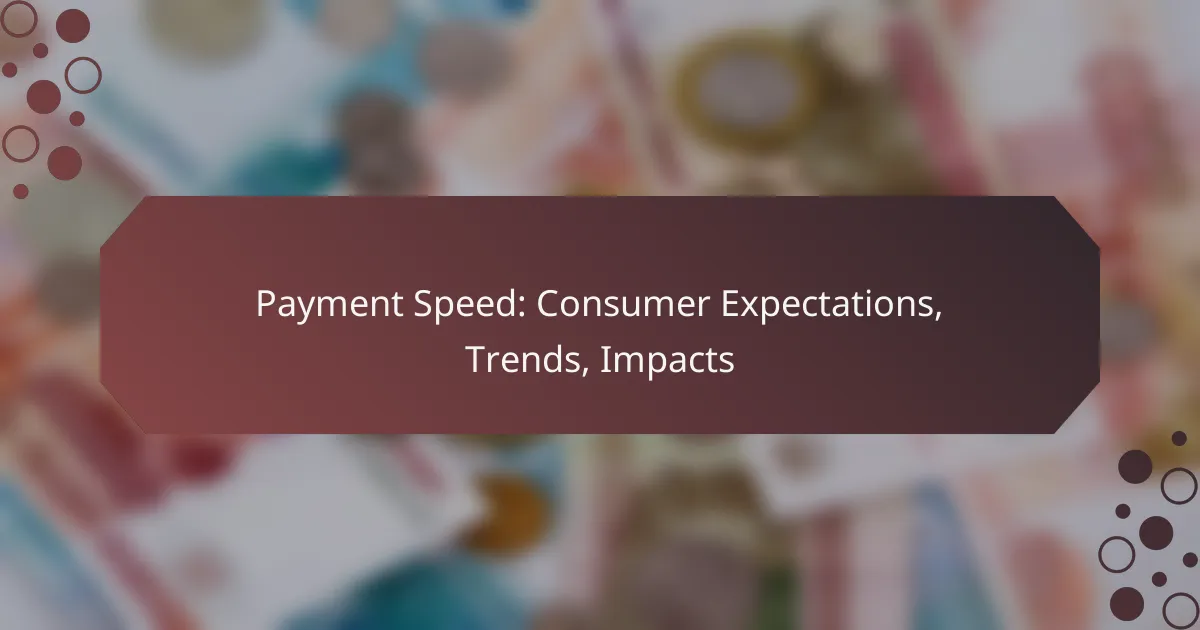 Payment Speed: Consumer Expectations, Trends, Impacts